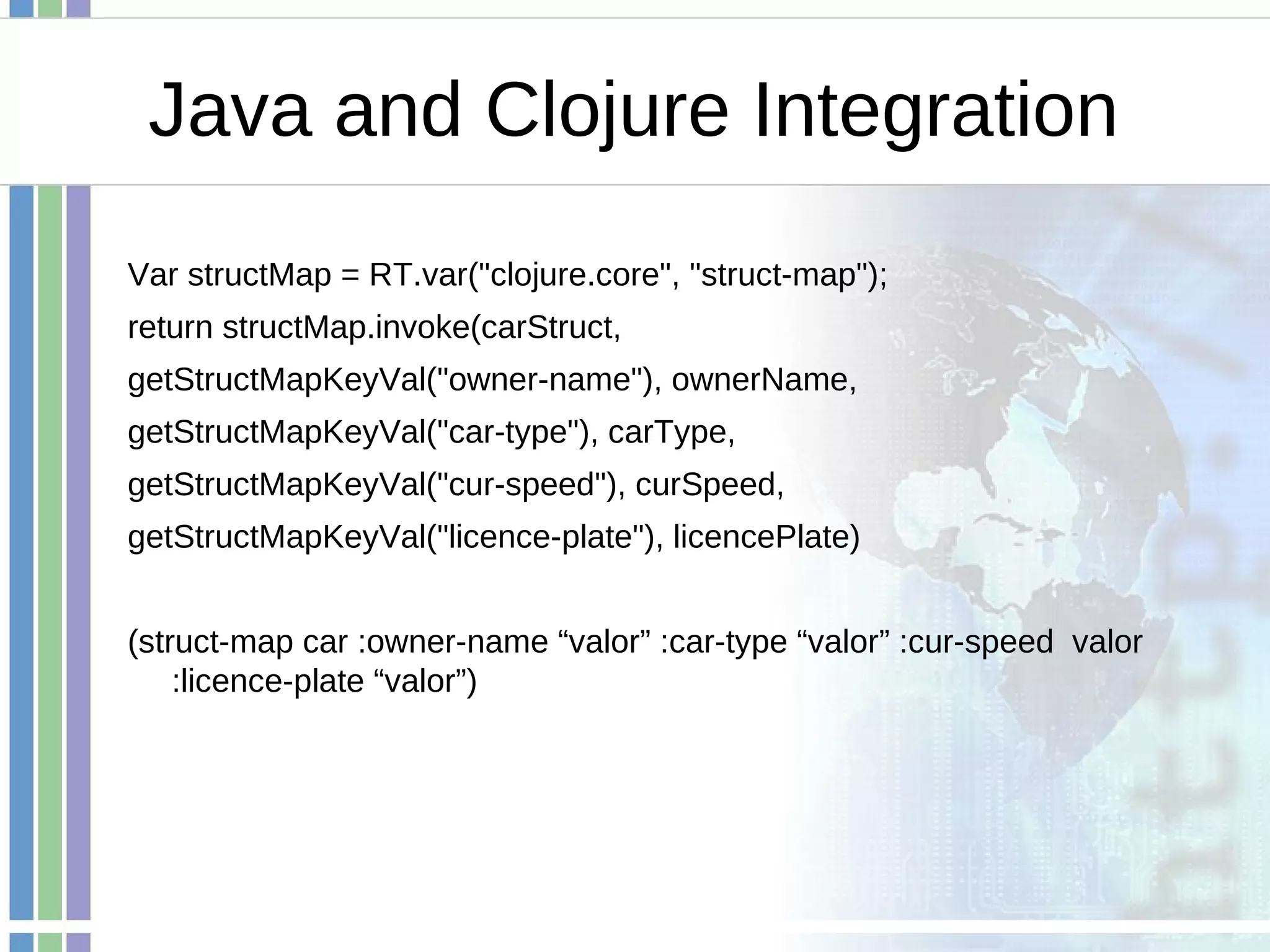 Java and Clojure Integration

Var structMap = RT.var("clojure.core", "struct-map");

return structMap.invoke(carStruct,

getStructMapKeyVal("owner-name"), ownerName,

getStructMapKeyVal("car-type"), carType,

getStructMapKeyVal("cur-speed"), curSpeed,

getStructMapKeyVal("licence-plate"), licencePlate)

(struct-map car :owner-name “valor” :car-type “valor” :cur-speed valor :licence-plate “valor”)